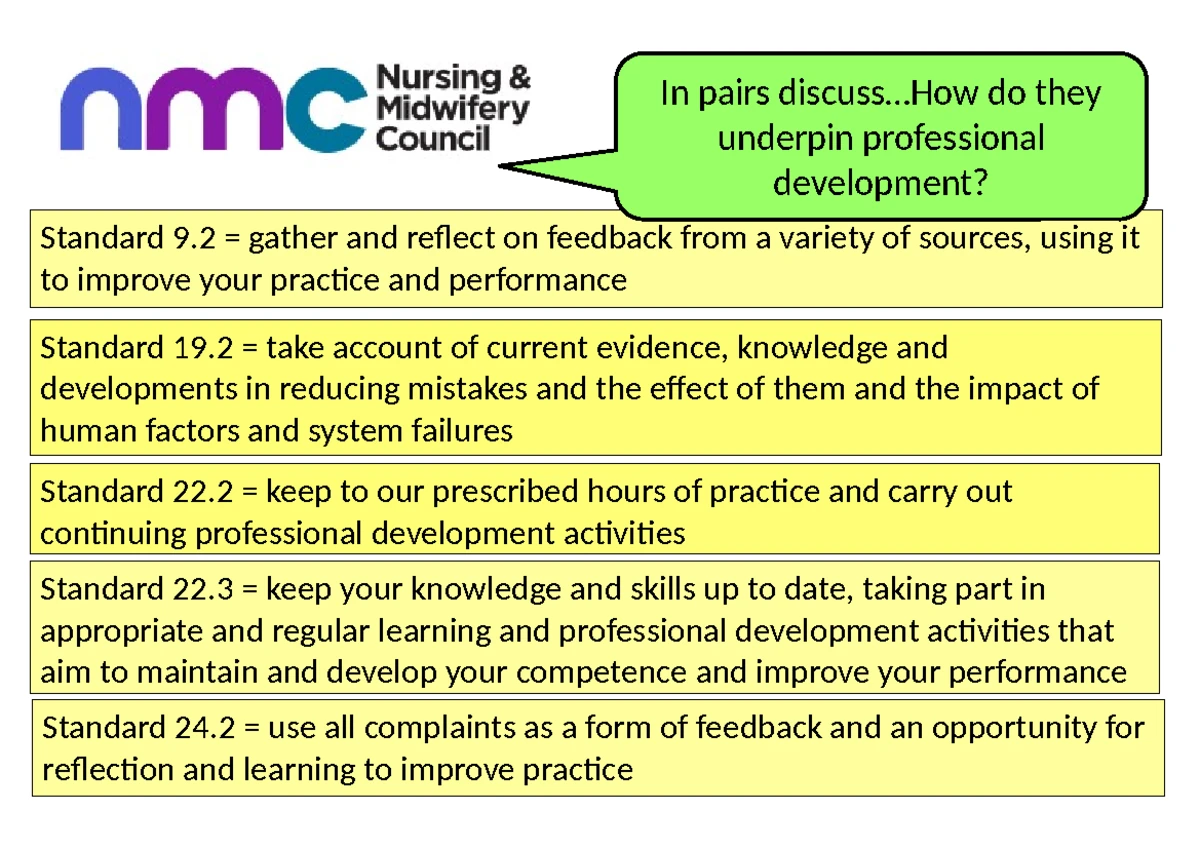 nmc Nursing & Midwifery Council

In pairs discuss…How do they underpin professional development?

Standard 9.2 = gather and reflect on feedback from a variety of sources, using it to improve your practice and performance

Standard 19.2 = take account of current evidence, knowledge and developments in reducing mistakes and the effect of them and the impact of human factors and system failures

Standard 22.2 = keep to our prescribed hours of practice and carry out continuing professional development activities

Standard 22.3 = keep your knowledge and skills up to date, taking part in appropriate and regular learning and professional development activities that aim to maintain and develop your competence and improve your performance

Standard 24.2 = use all complaints as a form of feedback and an opportunity for reflection and learning to improve practice